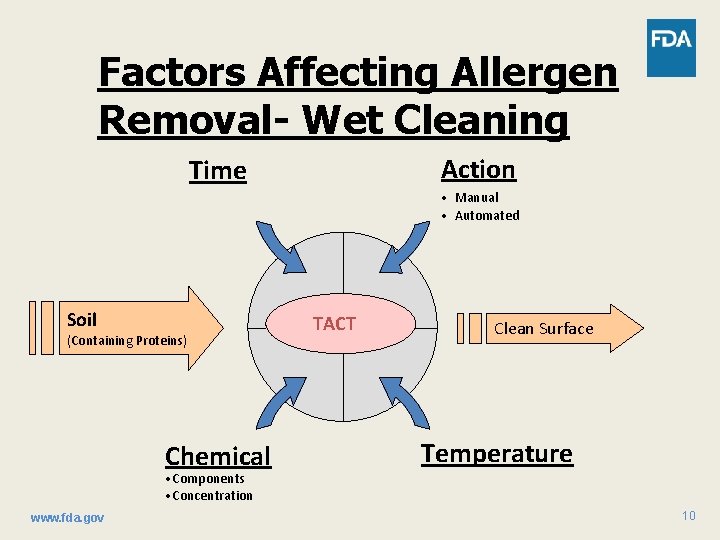 FDA

Factors Affecting Allergen Removal- Wet Cleaning

Time

Action
• Manual
• Automated

Soil
(Containing Proteins)

TACT

Clean Surface

Chemical
• Components
• Concentration

Temperature

www.fda.gov

10